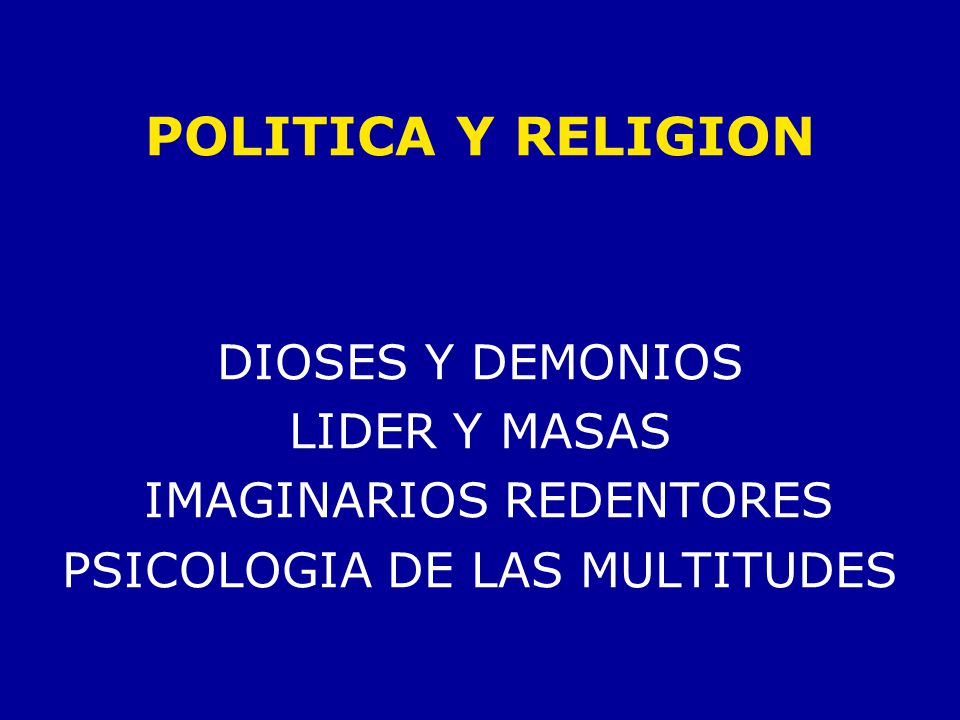 POLITICA Y RELIGION

DIOSES Y DEMONIOS
LIDER Y MASAS
IMAGINARIOS REDENTORES
PSICOLOGIA DE LAS MULTITUDES